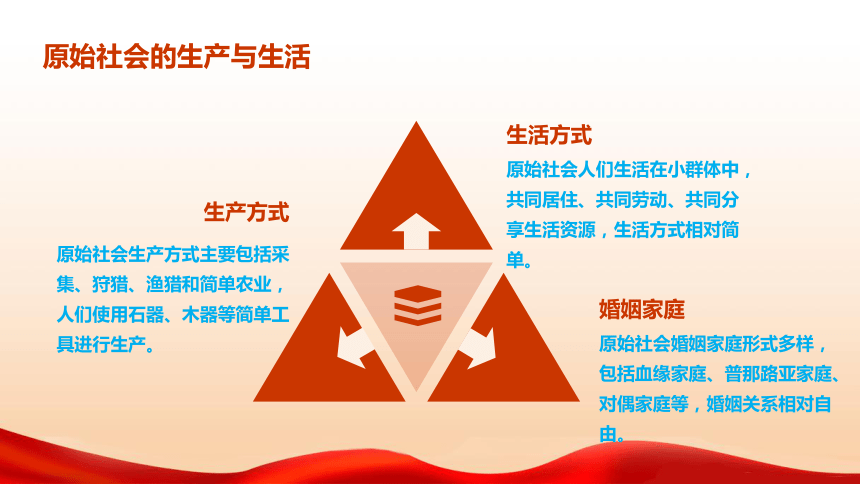 原始社会的生产与生活

生产方式

原始社会生产方式主要包括采集、狩猎、渔猎和简单农业，人们使用石器、木器等简单工具进行生产。

生活方式

原始社会人们生活在小群体中，共同居住、共同劳动、共同分享生活资源，生活方式相对简单。

婚姻家庭

原始社会婚姻家庭形式多样，包括血缘家庭、普那路亚家庭、对偶家庭等，婚姻关系相对自由。